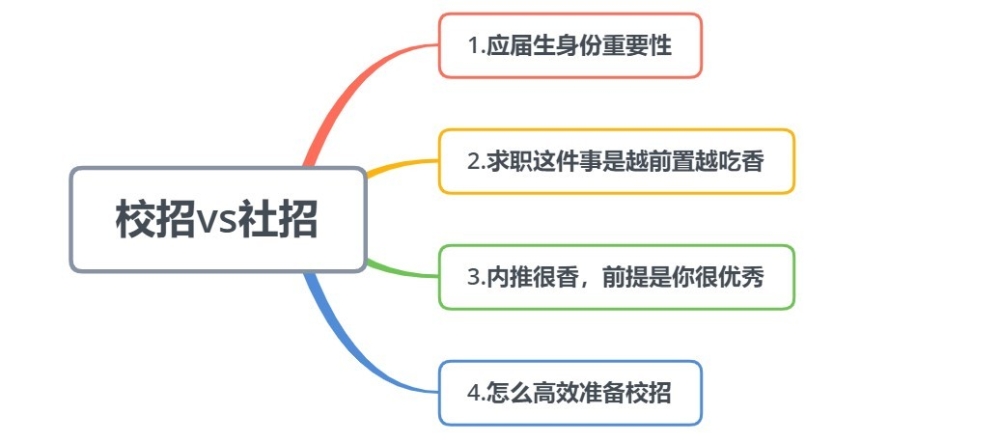 校招vs社招

1.应届生身份重要性

2.求职这件事是越前置越吃香

3.内推很香，前提是你很优秀

4.怎么高效准备校招